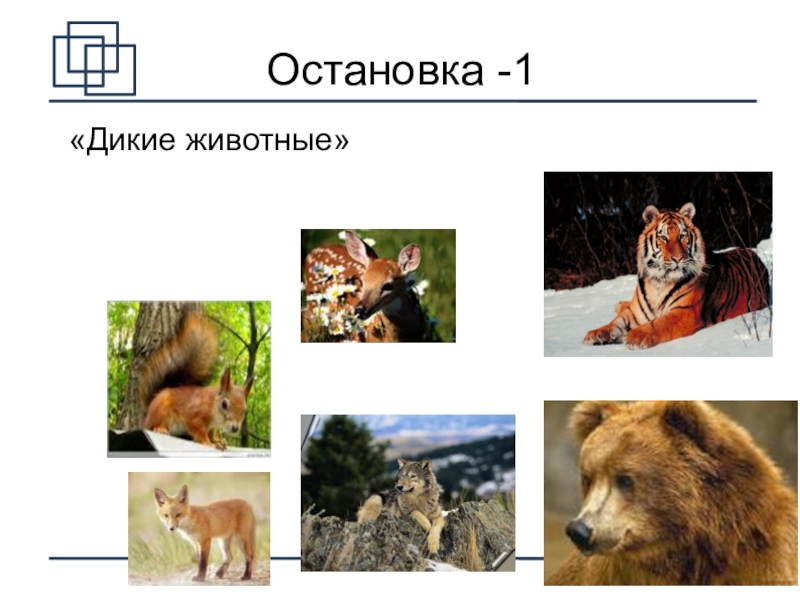 Остановка -1

«Дикие животные»